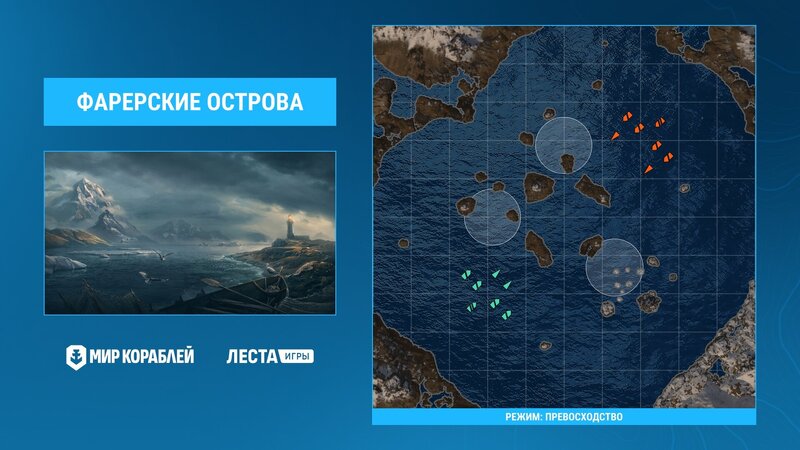 ФАРЕРСКИЕ ОСТРОВА

МИР КОРАБЛЕЙ

ЛЕСТА ИГРЫ

РЕЖИМ: ПРЕВОСХОДСТВО